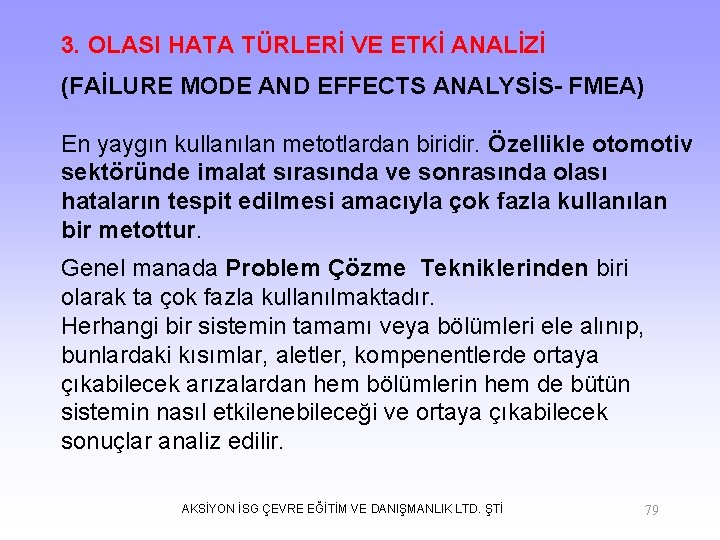 3. OLASI HATA TÜRLERİ VE ETKİ ANALİZİ

(FAİLURE MODE AND EFFECTS ANALYSİS- FMEA)

En yaygın kullanılan metotlardan biridir. Özellikle otomotiv sektöründe imalat sırasında ve sonrasında olası hataların tespit edilmesi amacıyla çok fazla kullanılan bir metottur.

Genel manada Problem Çözme Tekniklerinden biri olarak ta çok fazla kullanılmaktadır.
Herhangi bir sistemin tamamı veya bölümleri ele alınıp, bunlardaki kısımlar, aletler, kompenentlerde ortaya çıkabilecek arızalardan hem bölümlerin hem de bütün sistemin nasıl etkilenebileceği ve ortaya çıkabilecek sonuçlar analiz edilir.

AKSİYON İSG ÇEVRE EĞİTİM VE DANIŞMANLIK LTD. ŞTİ

79